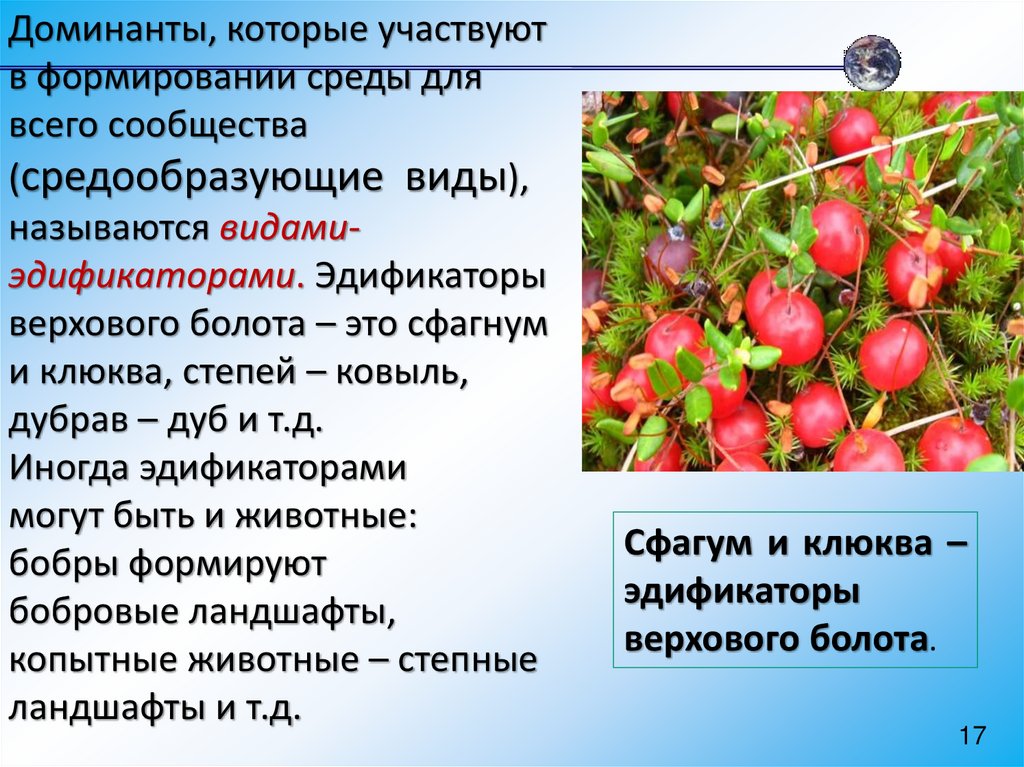 Доминанты, которые участвуют в формировании среды для всего сообщества (средообразующие виды), называются видами-эдификаторами. Эдификаторы верхового болота – это сфагнум и клюква, степей – ковыль, дубрав – дуб и т.д. Иногда эдификаторами могут быть и животные: бобры формируют бобровые ландшафты, копытные животные – степные ландшафты и т.д.

Сфагум и клюква – эдификаторы верхового болота.

17